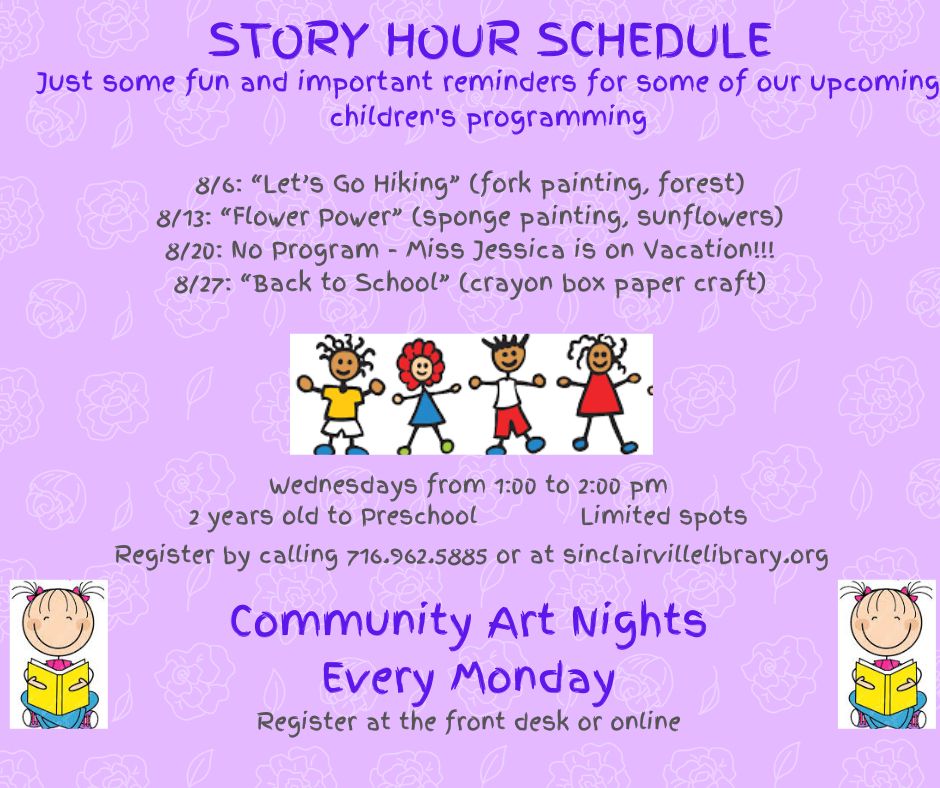 STORY HOUR SCHEDULE
Just some fun and important reminders for some of our upcoming children's programming

8/6: "Let's Go Hiking" (fork painting, forest)
8/13: "Flower Power" (sponge painting, sunflowers)
8/20: No Program - Miss Jessica is on Vacation!!!
8/27: "Back to School" (crayon box paper craft)

Wednesdays from 1:00 to 2:00 pm
2 years old to Preschool Limited spots
Register by calling 716.962.5885 or at sinclairvillelibrary.org

Community Art Nights
Every Monday
Register at the front desk or online